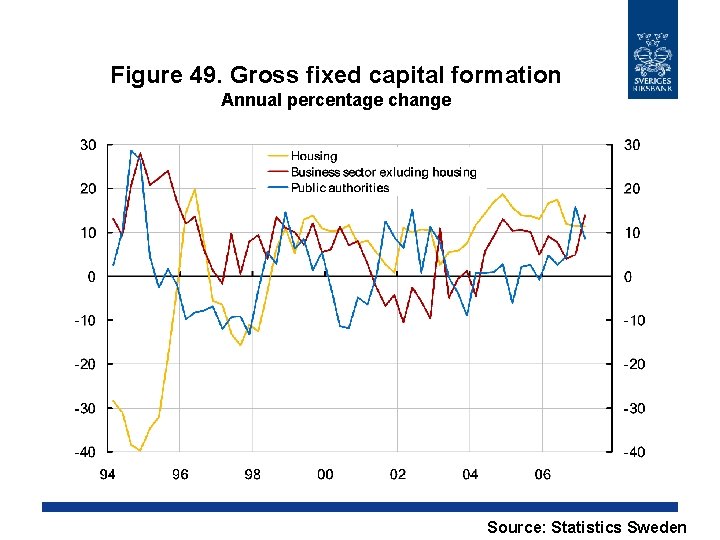 SVERIGES RIKSBANK

Figure 49. Gross fixed capital formation
Annual percentage change

Housing
Business sector exluding housing
Public authorities

30
20
10
0
-10
-20
-30
-40

30
20
10
0
-10
-20
-30
-40

94
96
98
00
02
04
06

Source: Statistics Sweden